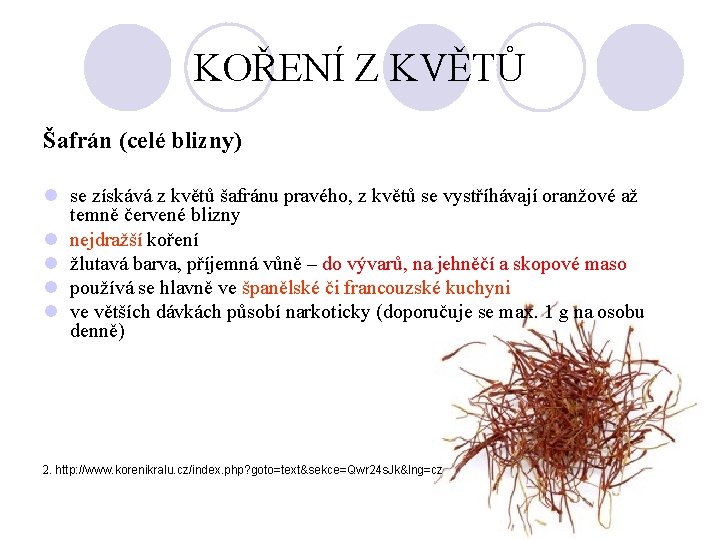 KOŘENÍ Z KVĚTŮ

Šafrán (celé blizny)

se získává z květů šafránu pravého, z květů se vystříhávají oranžové až temně červené blizny

nejdražší koření

žlutavá barva, příjemná vůně – do vývarů, na jehněčí a skopové maso

používá se hlavně ve španělské či francouzské kuchyni

ve větších dávkách působí narkoticky (doporučuje se max. 1 g na osobu denně)

2. http://www.korenikralu.cz/index.php?goto=text&sekce=Qwr24sJk&lng=cz